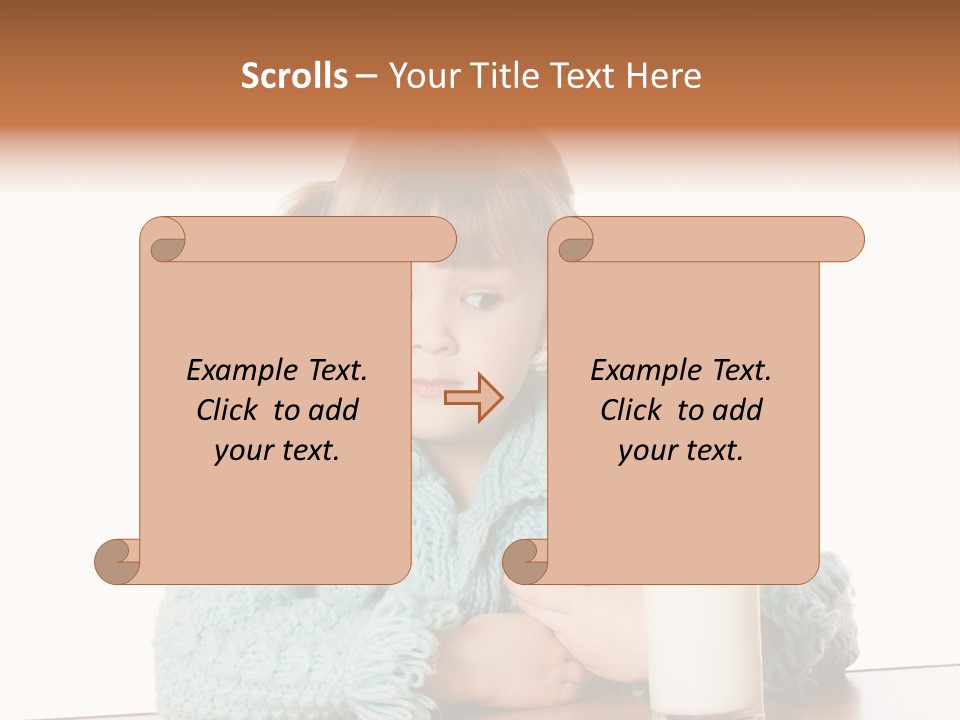 Scrolls – Your Title Text Here

Example Text. Click to add your text.

Example Text. Click to add your text.